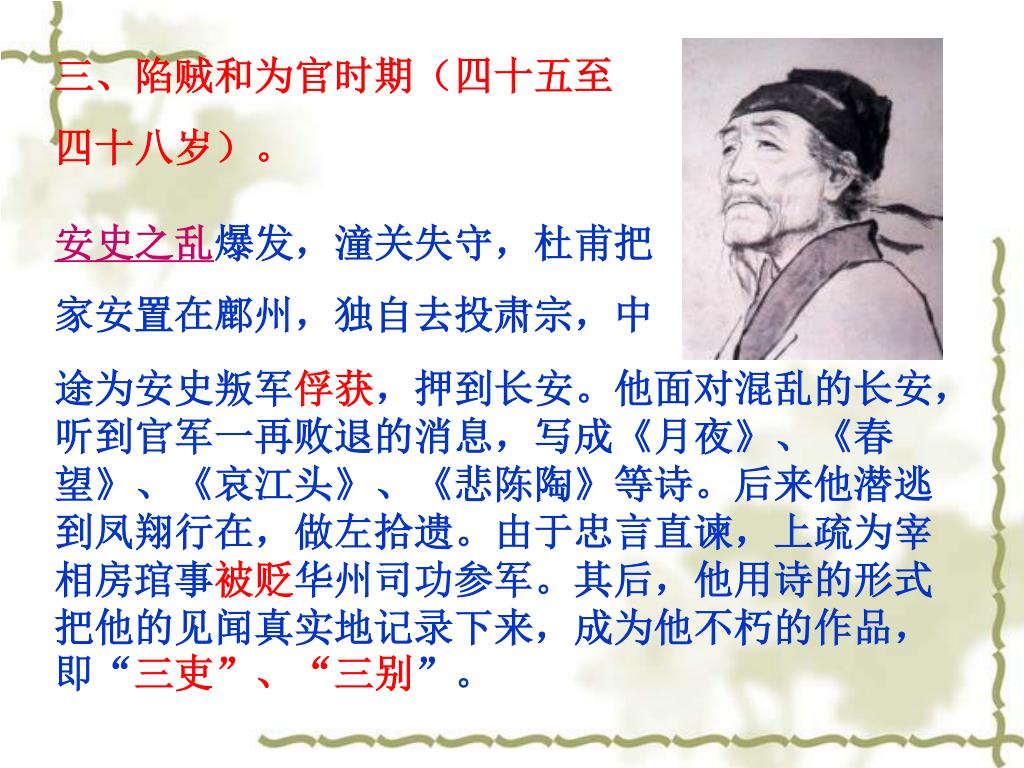 三、陷贼和为官时期（四十五至四十八岁）。

安史之乱爆发，潼关失守，杜甫把家安置在鄜州，独自去投肃宗，中途为安史叛军俘获，押到长安。他面对混乱的长安，听到官军一再败退的消息，写成《月夜》、《春望》、《哀江头》、《悲陈陶》等诗。后来他潜逃到凤翔行在，做左拾遗。由于忠言直谏，上疏为宰相房琯事被贬华州司功参军。其后，他用诗的形式把他的见闻真实地记录下来，成为他不朽的作品，即“三吏”、“三别”。